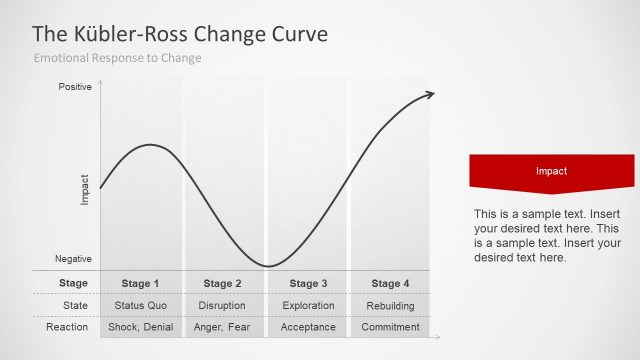 The Kübler-Ross Change Curve

Emotional Response to Change

Positive

Impact

Negative

| Stage | Stage 1 | Stage 2 | Stage 3 | Stage 4 |
|---|---|---|---|---|
| State | Status Quo | Disruption | Exploration | Rebuilding |
| Reaction | Shock, Denial | Anger, Fear | Acceptance | Commitment |

Impact

This is a sample text. Insert your desired text here. This is a sample text. Insert your desired text here.